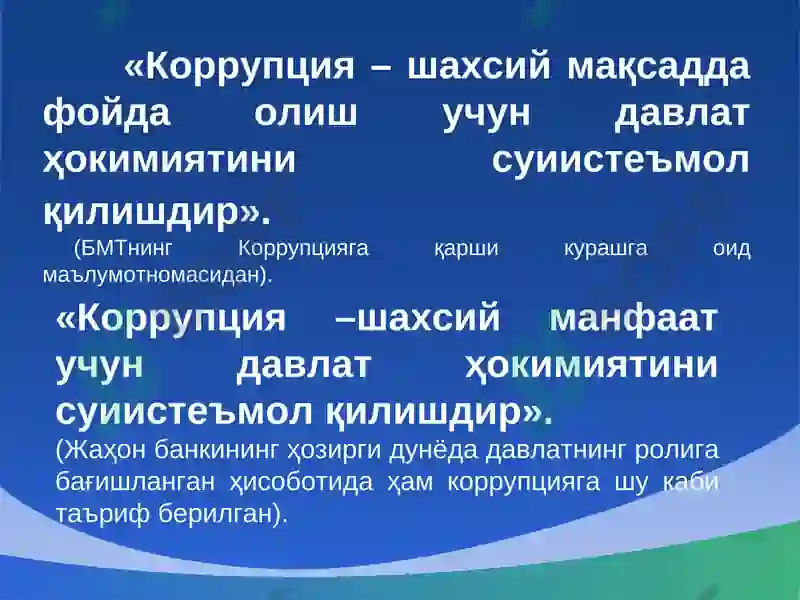 «Коррупция – шахсий мақсадда фойда олиш учун давлат ҳокимиятини суиистеъмол қилишдир».

(БМТнинг Коррупцияга қарши курашга оид маълумотномасидан).

«Коррупция –шахсий манфаат учун давлат ҳокимиятини суиистеъмол қилишдир».

(Жаҳон банкининг ҳозирги дунёда давлатнинг ролига бағишланган ҳисоботида ҳам коррупцияга шу каби таъриф берилган).